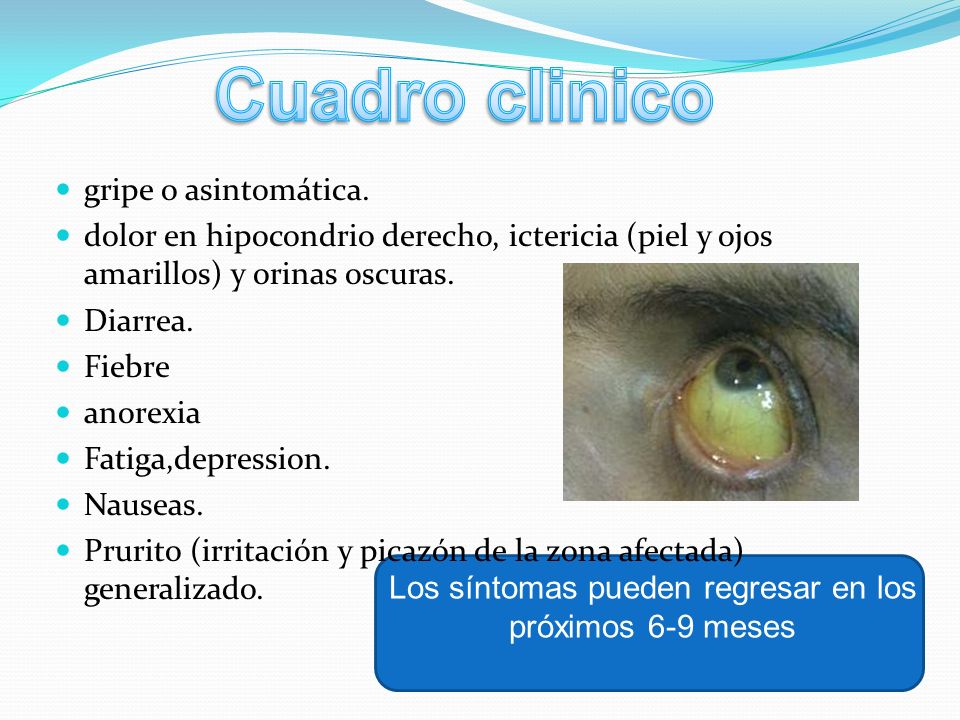 Cuadro clinico

- gripe o asintomática.
- dolor en hipocondrio derecho, ictericia (piel y ojos amarillos) y orinas oscuras.
- Diarrea.
- Fiebre
- anorexia
- Fatiga,depression.
- Nauseas.
- Prurito (irritación y picazón de la zona afectada) generalizado.

Los síntomas pueden regresar en los próximos 6-9 meses